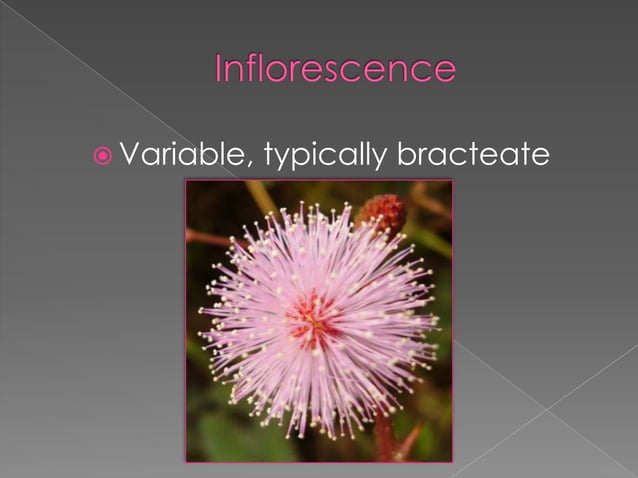 Inflorescence

Variable, typically bracteate